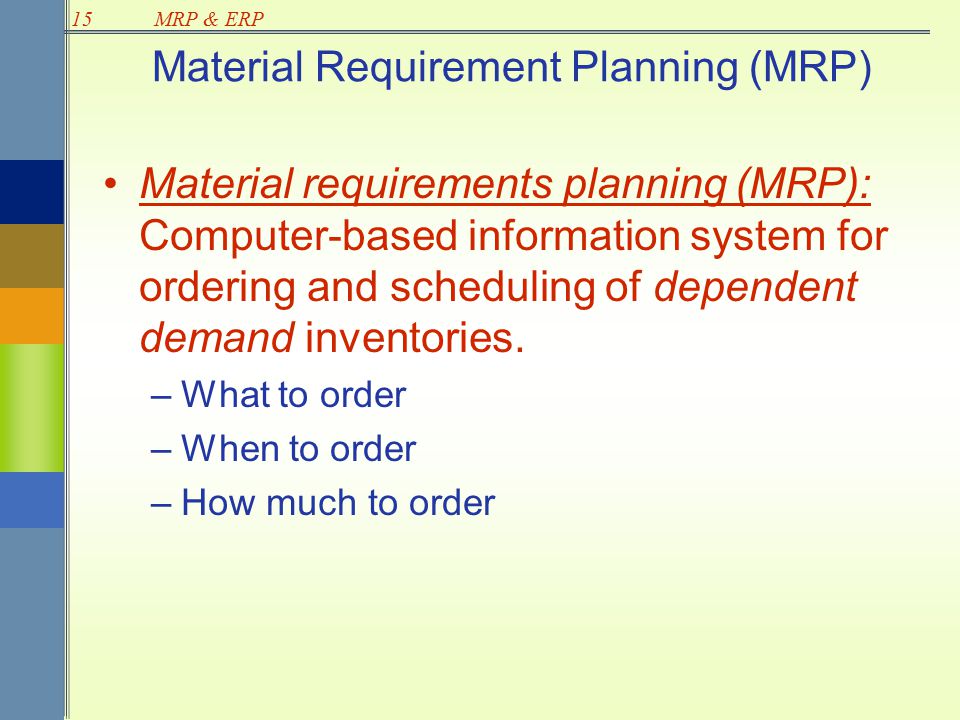 15 MRP & ERP

Material Requirement Planning (MRP)

• Material requirements planning (MRP): Computer-based information system for ordering and scheduling of dependent demand inventories.

– What to order

– When to order

– How much to order